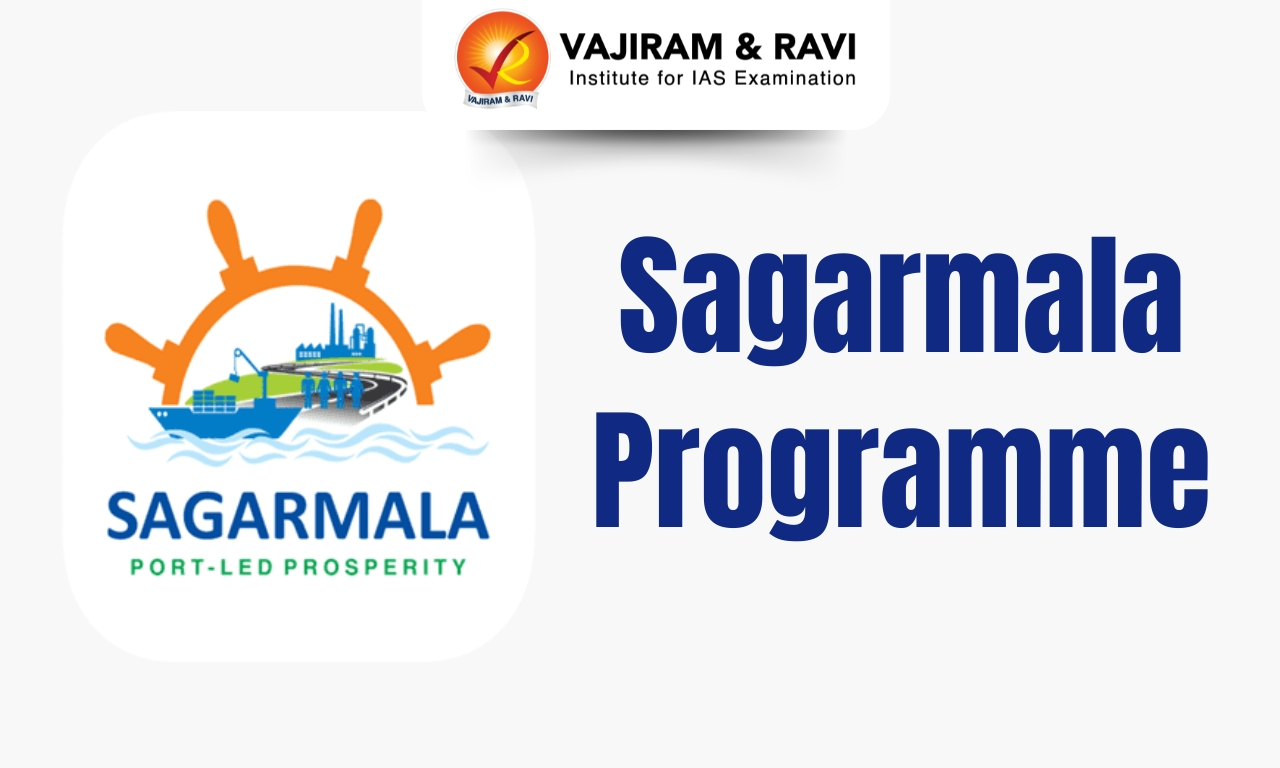 VAJIRAM & RAVI
VAJIRAM & RAVI
Institute for IAS Examination

SAGARMALA
PORT-LED PROSPERITY

Sagarmala Programme